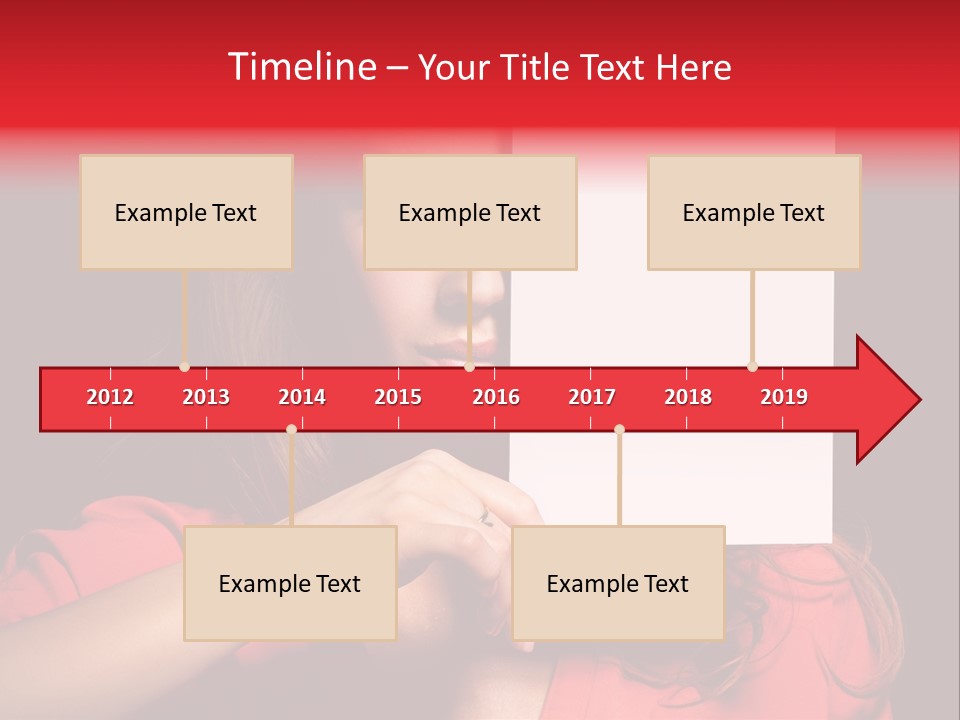 Timeline – Your Title Text Here

Example Text

Example Text

Example Text

2012 2013 2014 2015 2016 2017 2018 2019

Example Text

Example Text